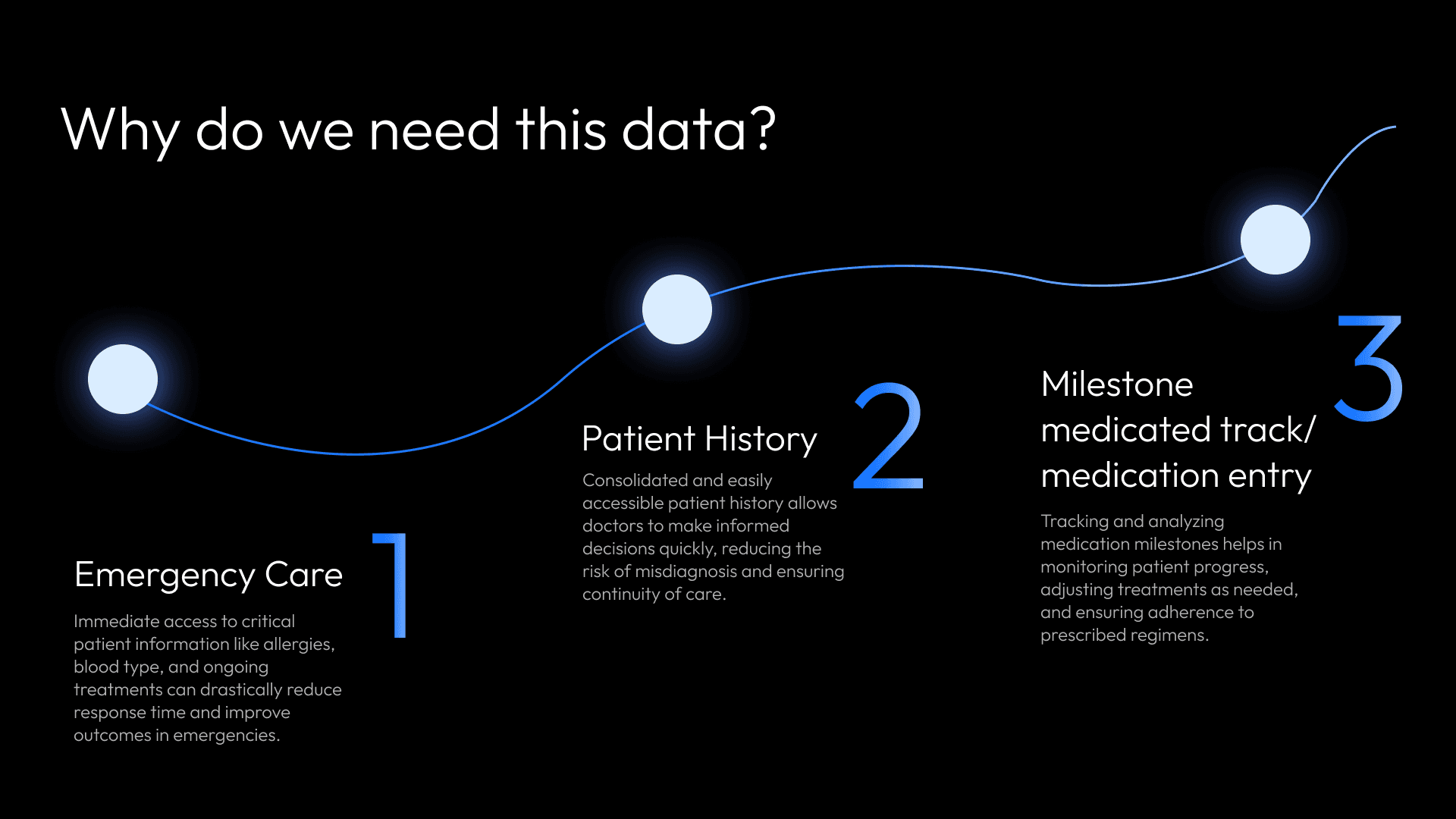 Why do we need this data?

Emergency Care

1

Immediate access to critical patient information like allergies, blood type, and ongoing treatments can drastically reduce response time and improve outcomes in emergencies.

Patient History

2

Consolidated and easily accessible patient history allows doctors to make informed decisions quickly, reducing the risk of misdiagnosis and ensuring continuity of care.

Milestone medicated track/ medication entry

3

Tracking and analyzing medication milestones helps in monitoring patient progress, adjusting treatments as needed, and ensuring adherence to prescribed regimens.